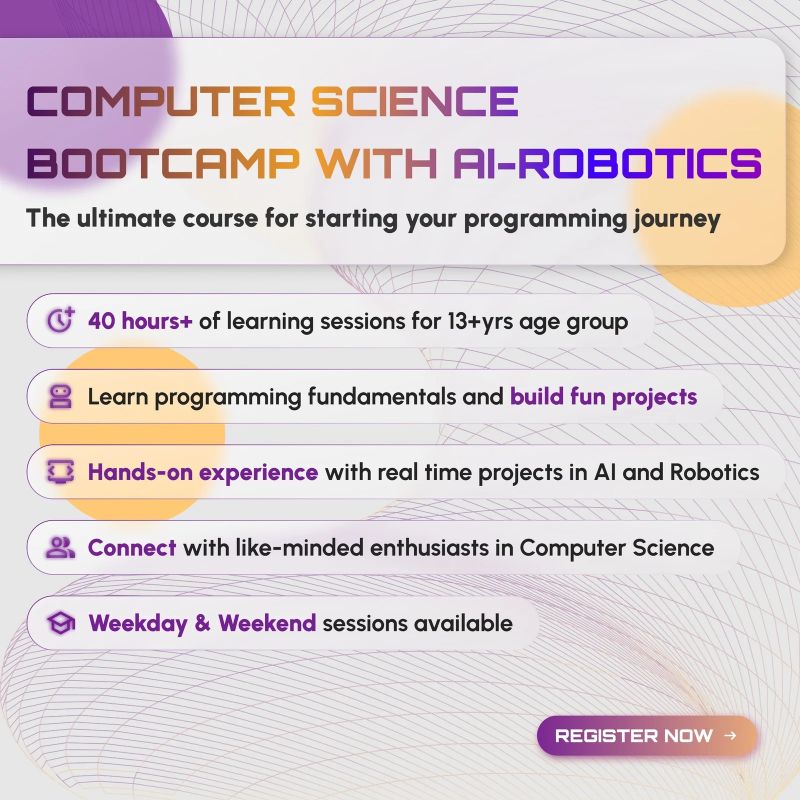 COMPUTER SCIENCE BOOTCAMP WITH AI-ROBOTICS

The ultimate course for starting your programming journey

40 hours+ of learning sessions for 13+yrs age group

Learn programming fundamentals and build fun projects

Hands-on experience with real time projects in AI and Robotics

Connect with like-minded enthusiasts in Computer Science

Weekday & Weekend sessions available

REGISTER NOW →